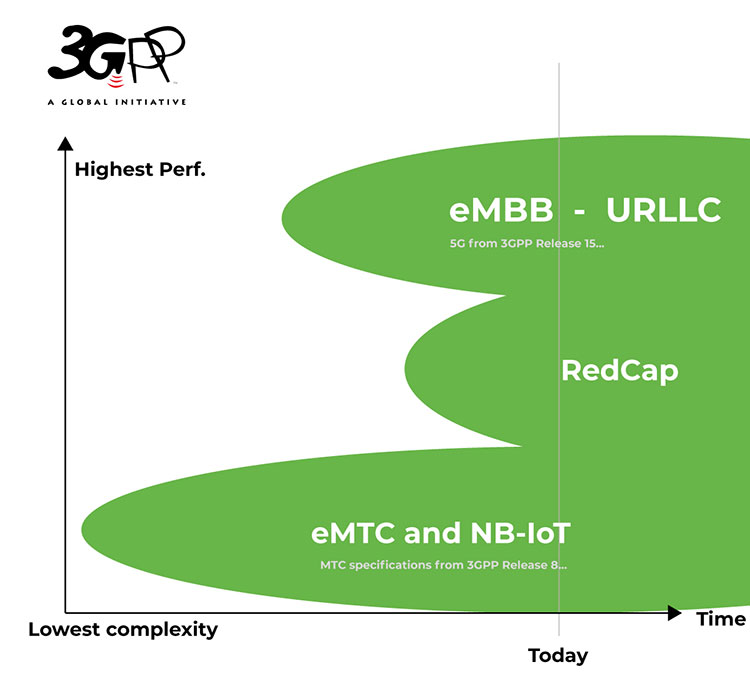 3GPP
A GLOBAL INITIATIVE

Highest Perf.

eMBB - URLLC
5G from 3GPP Release 15...

RedCap

eMTC and NB-IoT
MTC specifications from 3GPP Release 8...

Lowest complexity

Time

Today